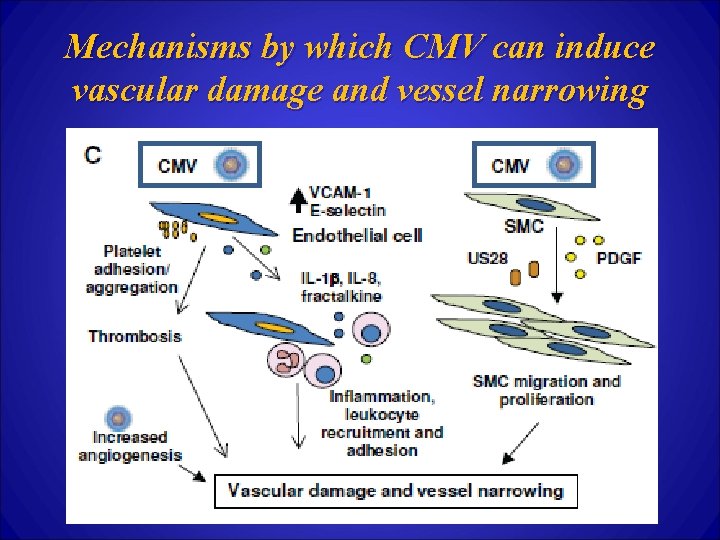 Mechanisms by which CMV can induce vascular damage and vessel narrowing

C

CMV

CMV

VCAM-1
E-selectin

Endothelial cell

SMC

Platelet adhesion/ aggregation

US28

PDGF

IL-1β, IL-8, fractalkine

Thrombosis

SMC migration and proliferation

Inflammation, leukocyte recruitment and adhesion

Increased angiogenesis

Vascular damage and vessel narrowing